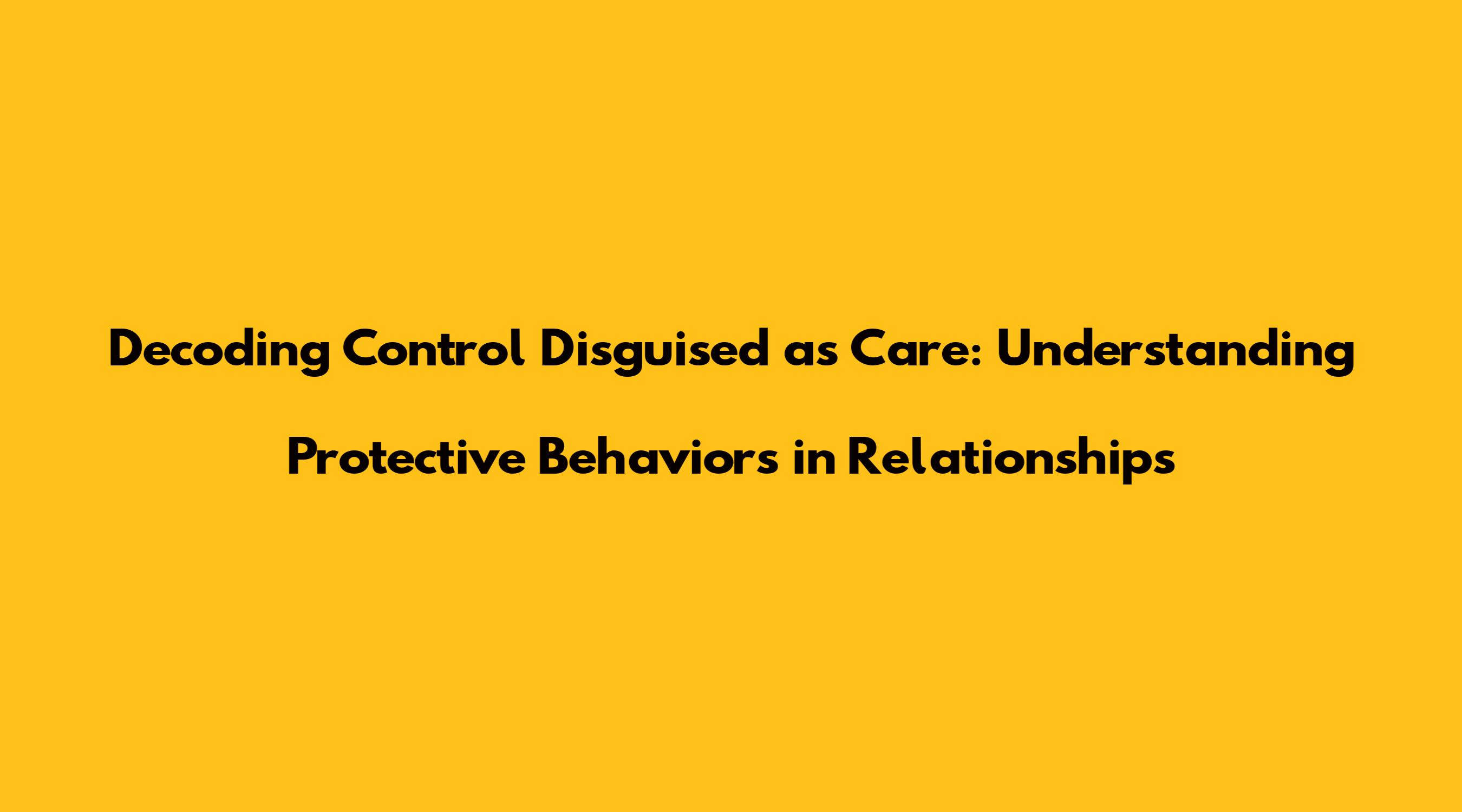 Decoding Control Disguised as Care: Understanding Protective Behaviors in Relationships